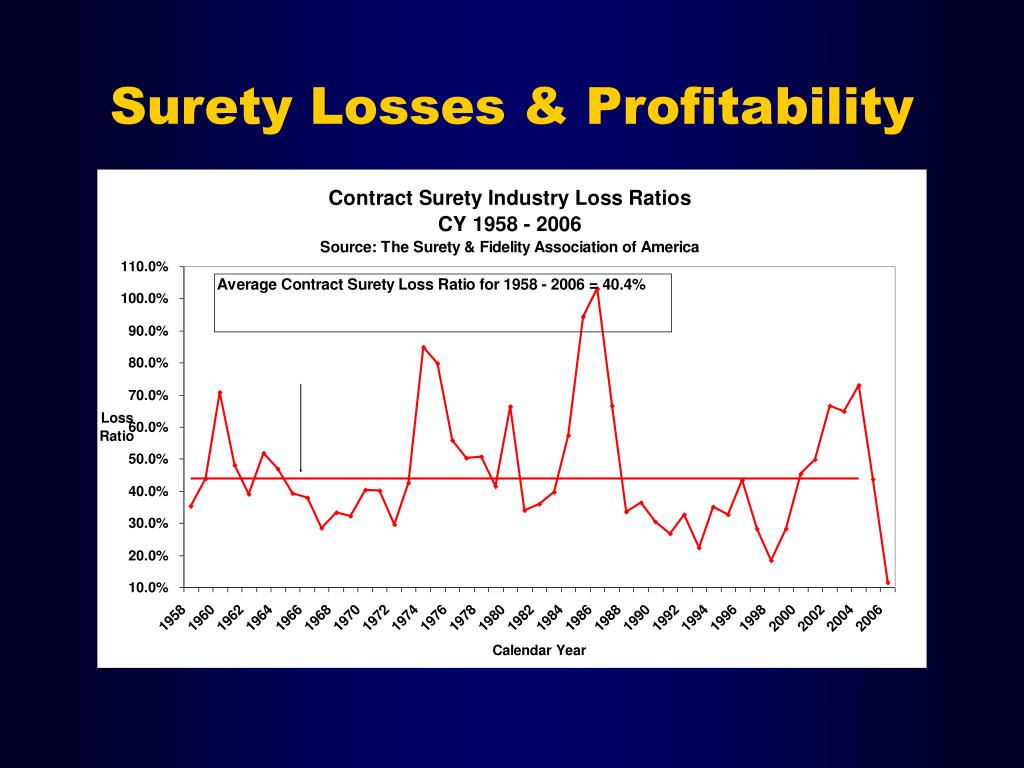 Surety Losses & Profitability

Contract Surety Industry Loss Ratios
CY 1958 - 2006
Source: The Surety & Fidelity Association of America

Average Contract Surety Loss Ratio for 1958 - 2006 = 40.4%

Loss Ratio

110.0%
100.0%
90.0%
80.0%
70.0%
60.0%
50.0%
40.0%
30.0%
20.0%
10.0%

1958 1960 1962 1964 1966 1968 1970 1972 1974 1976 1978 1980 1982 1984 1986 1988 1990 1992 1994 1996 1998 2000 2002 2004 2006

Calendar Year